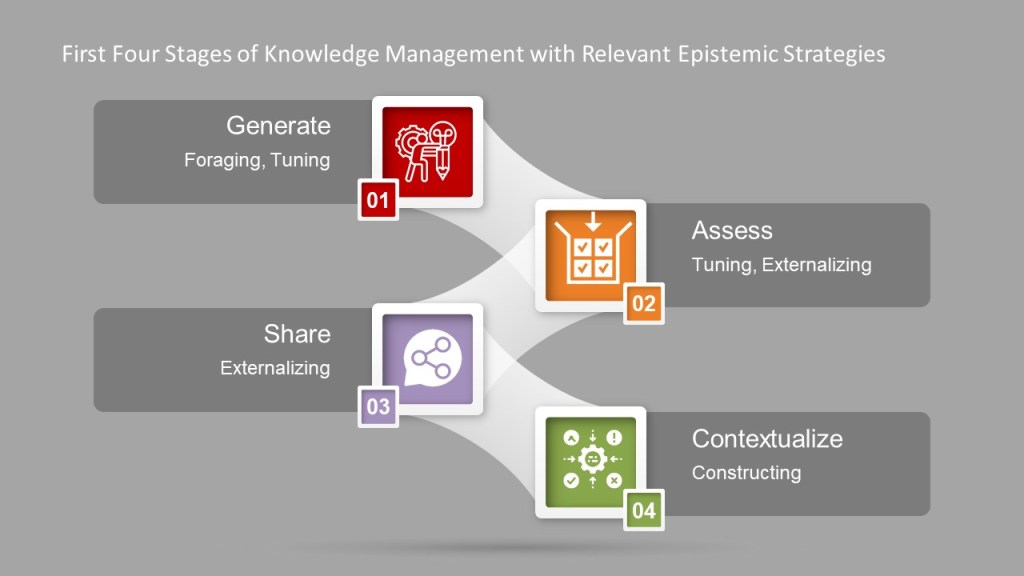 First Four Stages of Knowledge Management with Relevant Epistemic Strategies

Generate
Foraging, Tuning
01

Assess
Tuning, Externalizing
02

Share
Externalizing
03

Contextualize
Constructing
04